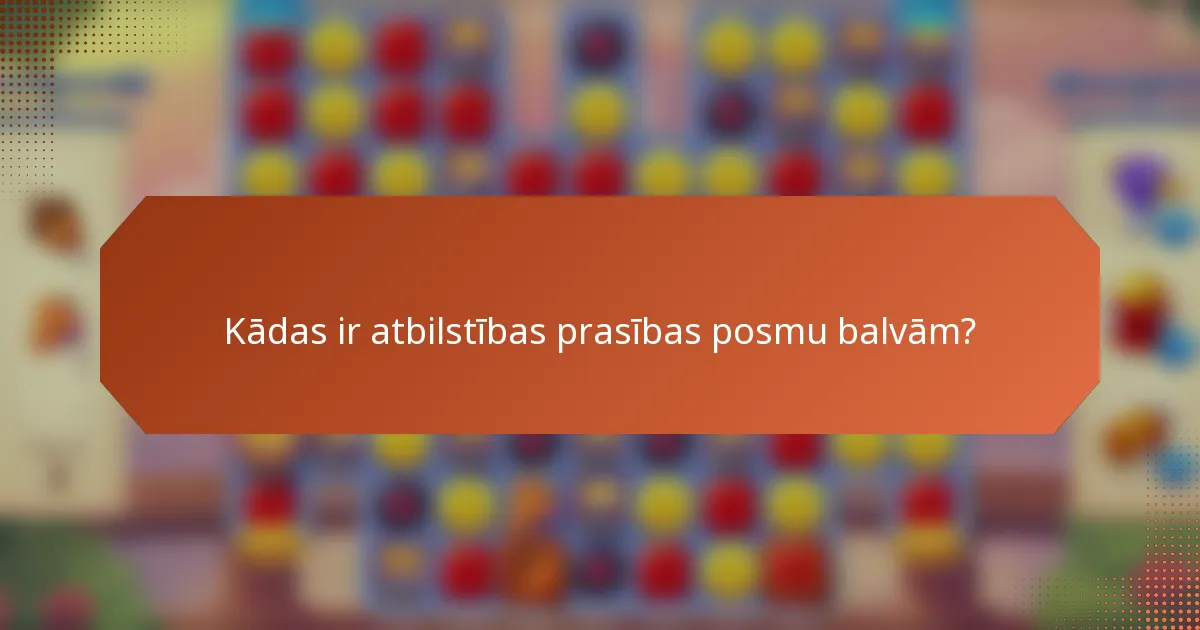 Kādas ir atbilstības prasības posmu balvām?